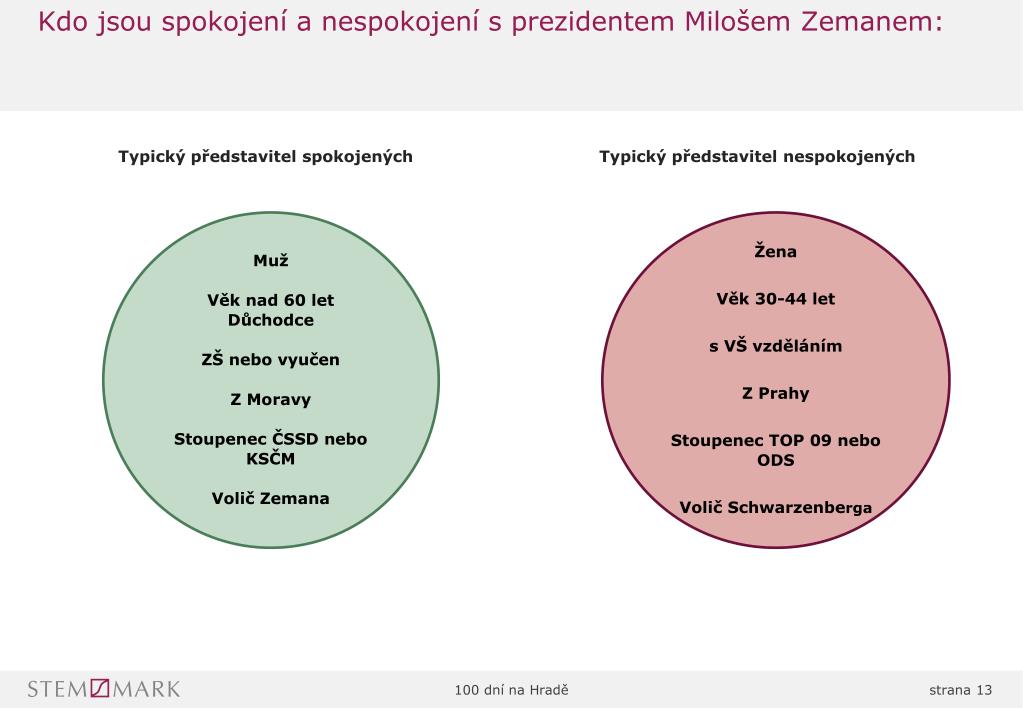 Kdo jsou spokojení a nespokojení s prezidentem Milošem Zemanem:

Typický představitel spokojených

Muž

Věk nad 60 let
Důchodce

ZŠ nebo vyučen

Z Moravy

Stoupenec ČSSD nebo KSČM

Volič Zemana

Typický představitel nespokojených

Žena

Věk 30-44 let

s VŠ vzděláním

Z Prahy

Stoupenec TOP 09 nebo ODS

Volič Schwarzenberga

STEM MARK

100 dní na Hradě

strana 13